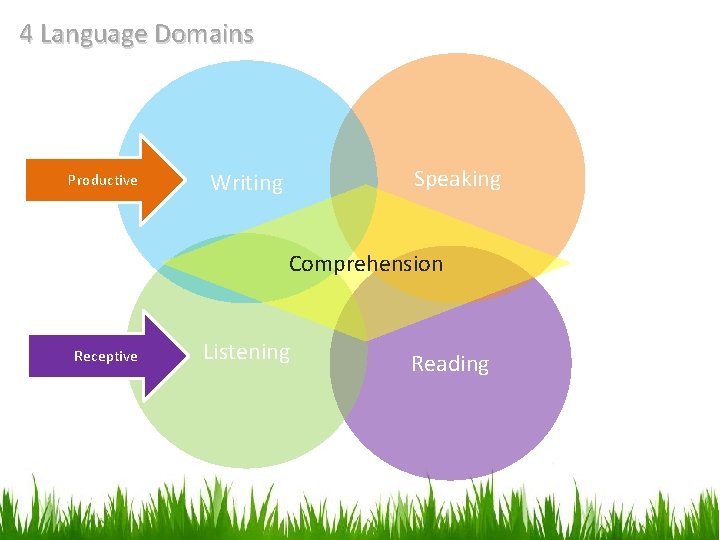 4 Language Domains

Productive

Writing

Speaking

Comprehension

Receptive

Listening

Reading